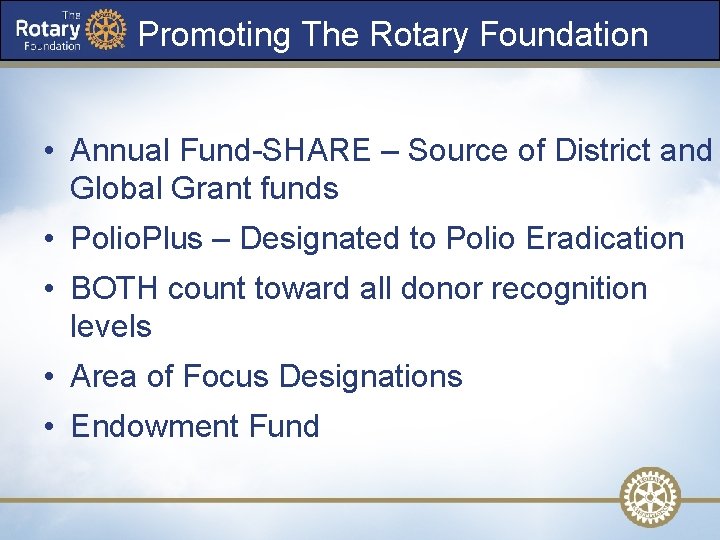 The Rotary Foundation

Promoting The Rotary Foundation

• Annual Fund-SHARE – Source of District and Global Grant funds

• PolioPlus – Designated to Polio Eradication

• BOTH count toward all donor recognition levels

• Area of Focus Designations

• Endowment Fund